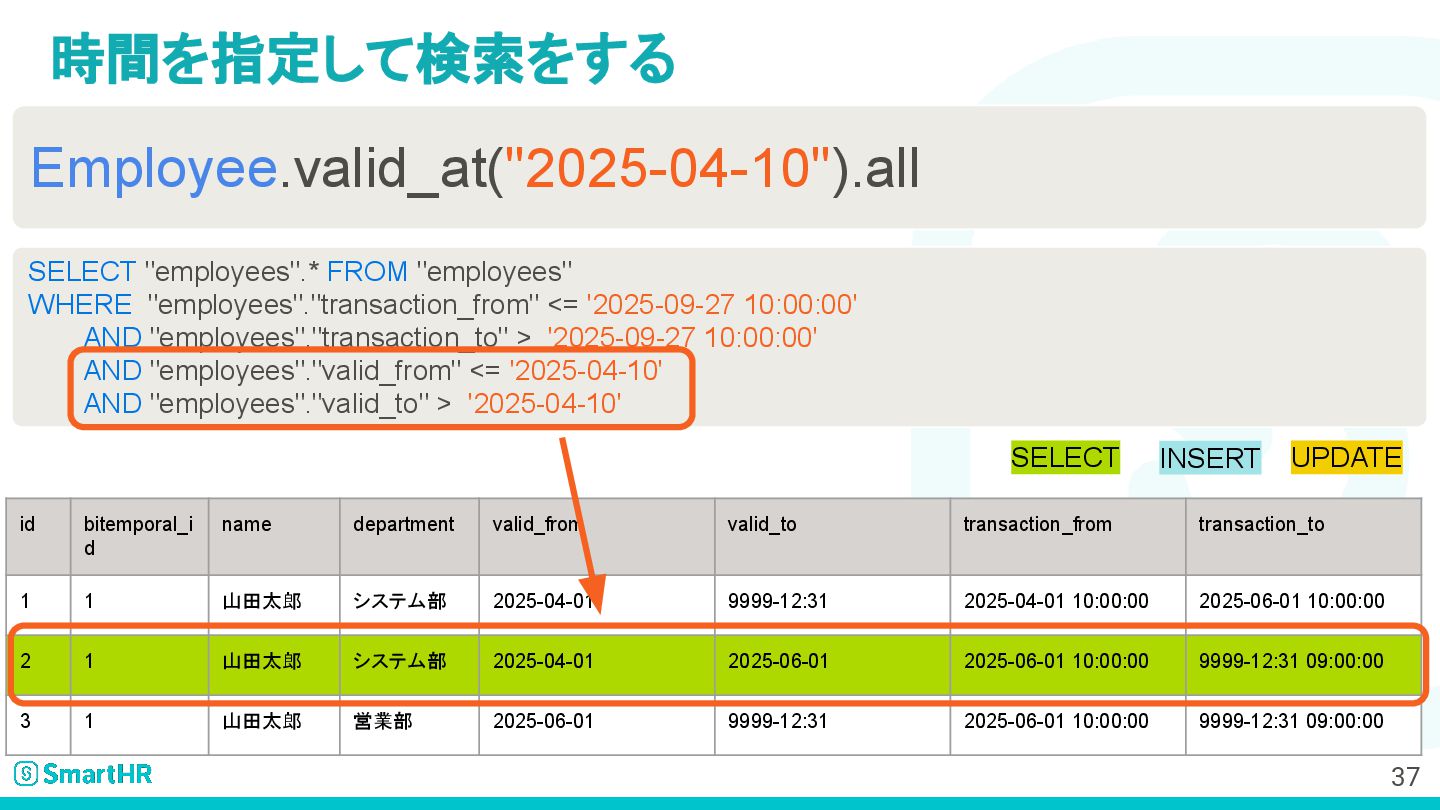 時間を指定して検索をする

Employee.valid_at("2025-04-10").all

SELECT "employees".* FROM "employees"
WHERE "employees"."transaction_from" <= '2025-09-27 10:00:00'
AND "employees"."transaction_to" > '2025-09-27 10:00:00'
AND "employees"."valid_from" <= '2025-04-10'
AND "employees"."valid_to" > '2025-04-10'

SELECT INSERT UPDATE

| id | bitemporal_id | name | department | valid_from | valid_to | transaction_from | transaction_to |
|---|---|---|---|---|---|---|---|
| 1 | 1 | 山田太郎 | システム部 | 2025-04-01 | 9999-12:31 | 2025-04-01 10:00:00 | 2025-06-01 10:00:00 |
| 2 | 1 | 山田太郎 | システム部 | 2025-04-01 | 2025-06-01 | 2025-06-01 10:00:00 | 9999-12:31 09:00:00 |
| 3 | 1 | 山田太郎 | 営業部 | 2025-06-01 | 9999-12:31 | 2025-06-01 10:00:00 | 9999-12:31 09:00:00 |

SmartHR

37